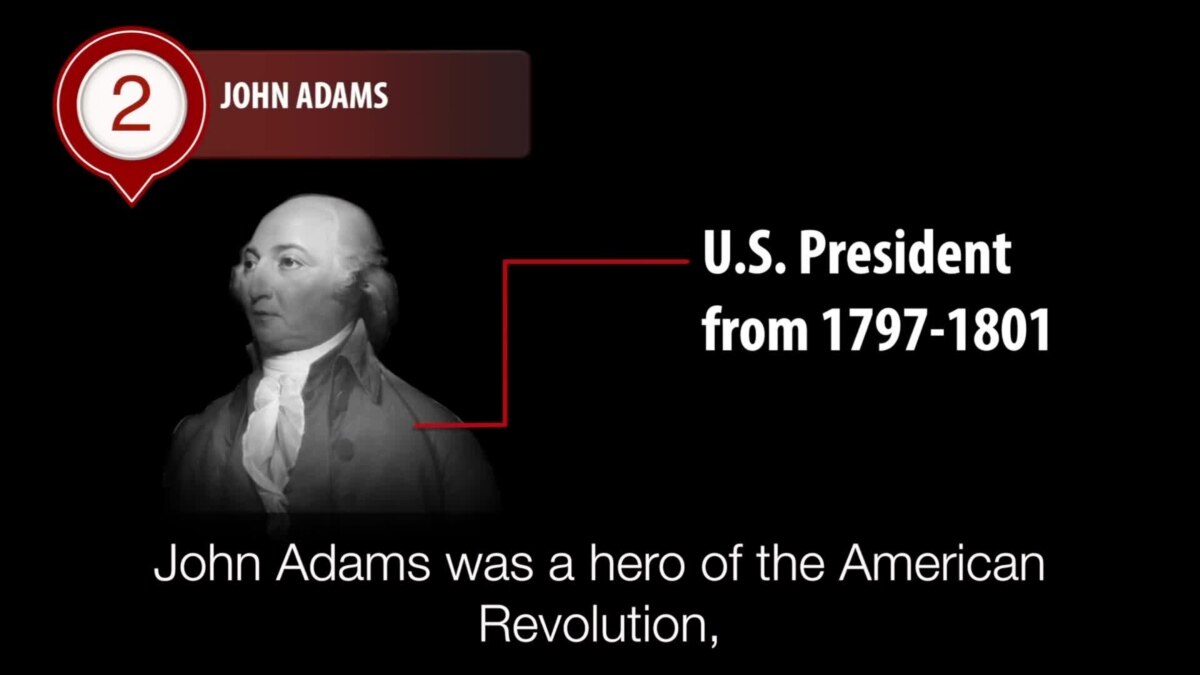 2

JOHN ADAMS

U.S. President from 1797-1801

John Adams was a hero of the American Revolution,